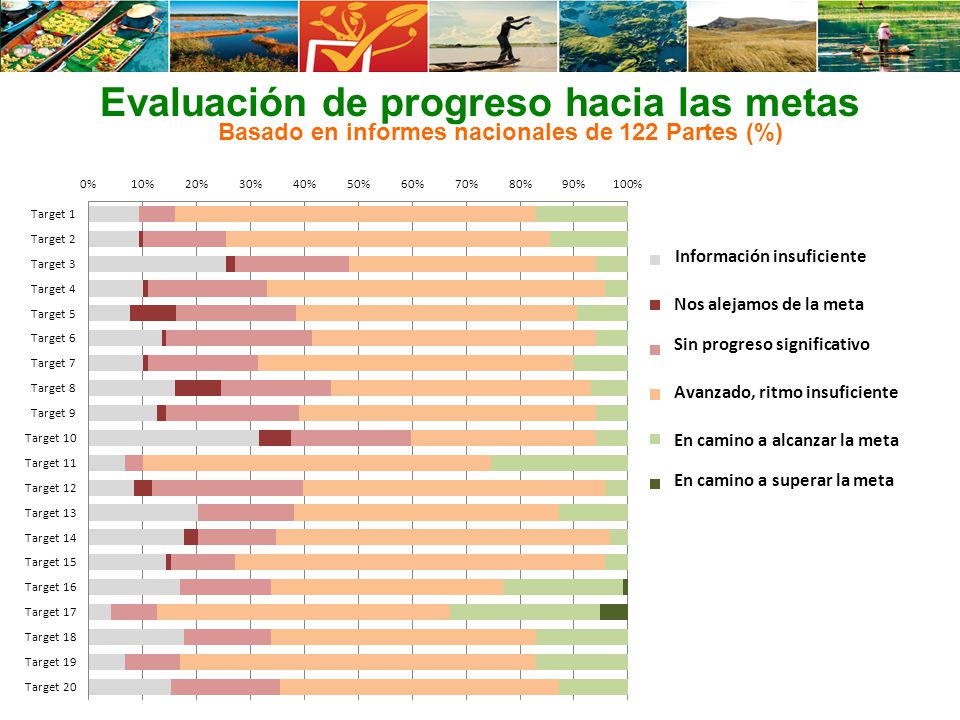 Evaluación de progreso hacia las metas
Basado en informes nacionales de 122 Partes (%)

0% 10% 20% 30% 40% 50% 60% 70% 80% 90% 100%

Target 1
Target 2
Target 3
Target 4
Target 5
Target 6
Target 7
Target 8
Target 9
Target 10
Target 11
Target 12
Target 13
Target 14
Target 15
Target 16
Target 17
Target 18
Target 19
Target 20

Información insuficiente
Nos alejamos de la meta
Sin progreso significativo
Avanzado, ritmo insuficiente
En camino a alcanzar la meta
En camino a superar la meta